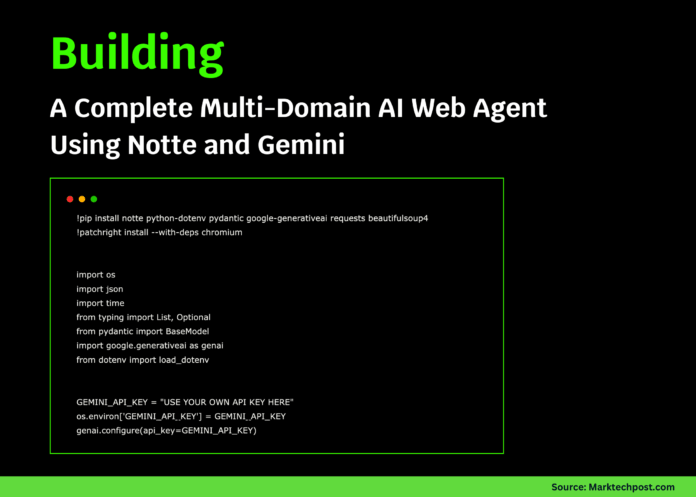 Building

A Complete Multi-Domain AI Web Agent Using Notte and Gemini

!pip install notte python-dotenv pydantic google-generativeai requests beautifulsoup4
!patchright install --with-deps chromium

import os
import json
import time
from typing import List, Optional
from pydantic import BaseModel
import google.generativeai as genai
from dotenv import load_dotenv

GEMINI_API_KEY = "USE YOUR OWN API KEY HERE"
os.environ['GEMINI_API_KEY'] = GEMINI_API_KEY
genai.configure(api_key=GEMINI_API_KEY)

Source: Marktechpost.com